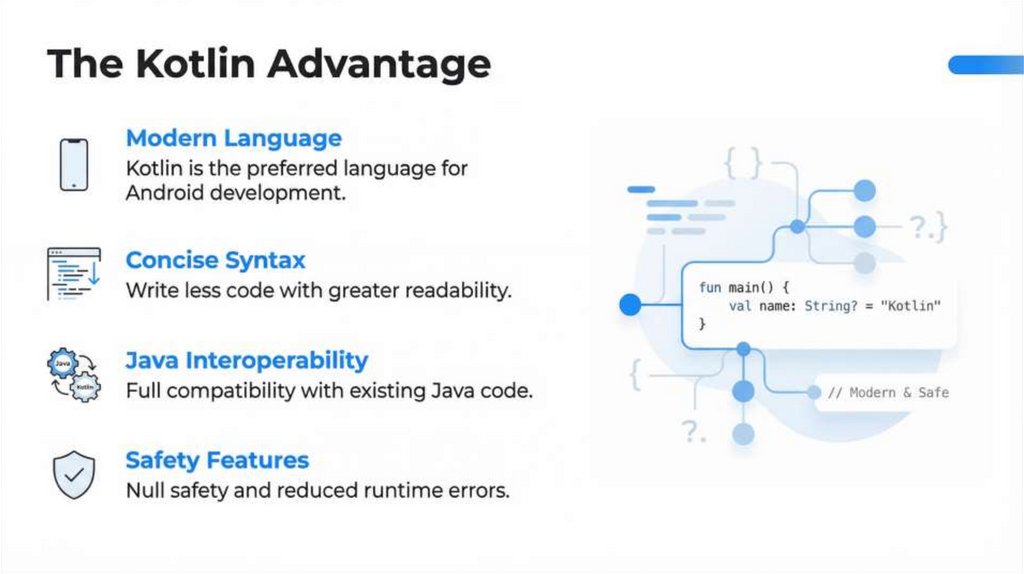 The Kotlin Advantage

Modern Language
Kotlin is the preferred language for Android development.

Concise Syntax
Write less code with greater readability.

Java
Kotlin
Java Interoperability
Full compatibility with existing Java code.

Safety Features
Null safety and reduced runtime errors.

{ }
?.}
fun main() {
    val name: String? = "Kotlin"
}
{
// Modern & Safe
?.